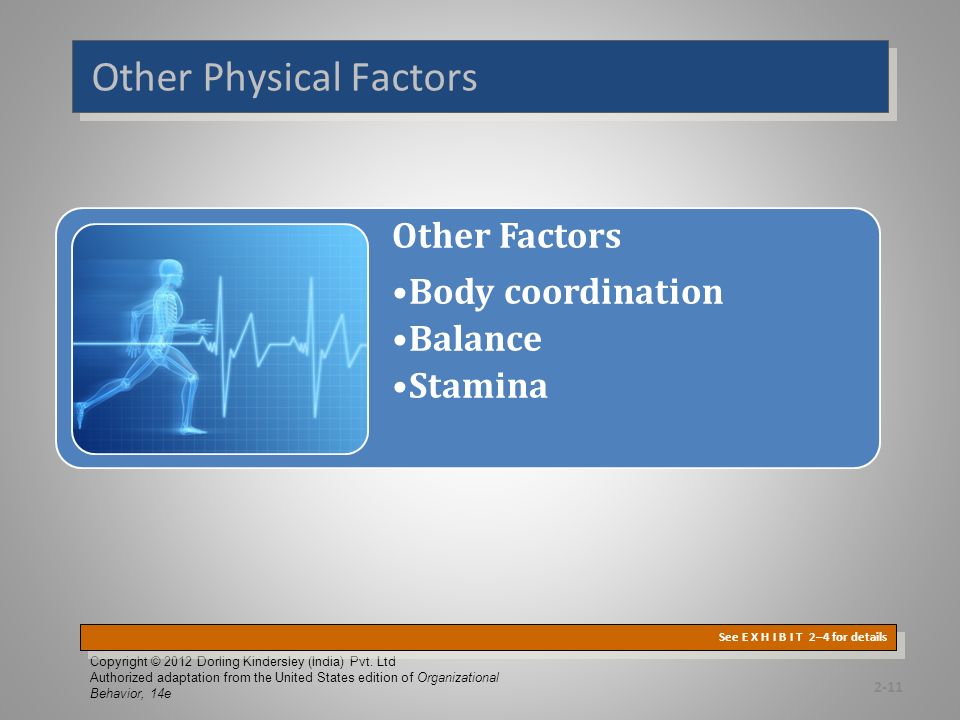 Other Physical Factors

Other Factors

•Body coordination
•Balance
•Stamina

See E X H I B I T 2–4 for details

Copyright © 2012 Dorling Kindersley (India) Pvt. Ltd
Authorized adaptation from the United States edition of Organizational Behavior, 14e

2-11